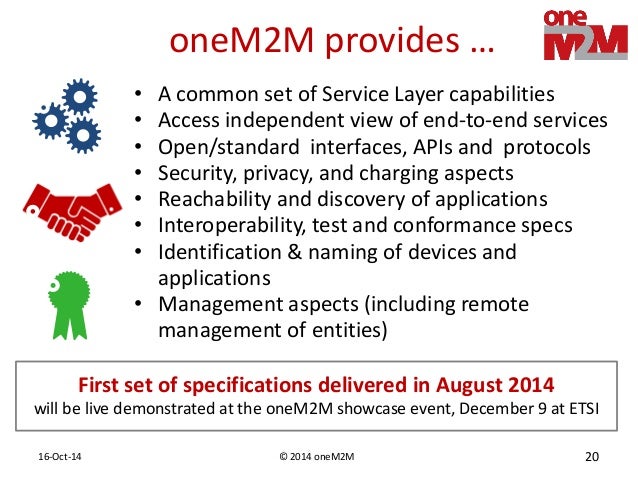 oneM2M provides …

one M2M

• A common set of Service Layer capabilities
• Access independent view of end-to-end services
• Open/standard interfaces, APIs and protocols
• Security, privacy, and charging aspects
• Reachability and discovery of applications
• Interoperability, test and conformance specs
• Identification & naming of devices and applications
• Management aspects (including remote management of entities)

First set of specifications delivered in August 2014
will be live demonstrated at the oneM2M showcase event, December 9 at ETSI

16-Oct-14

© 2014 oneM2M

20